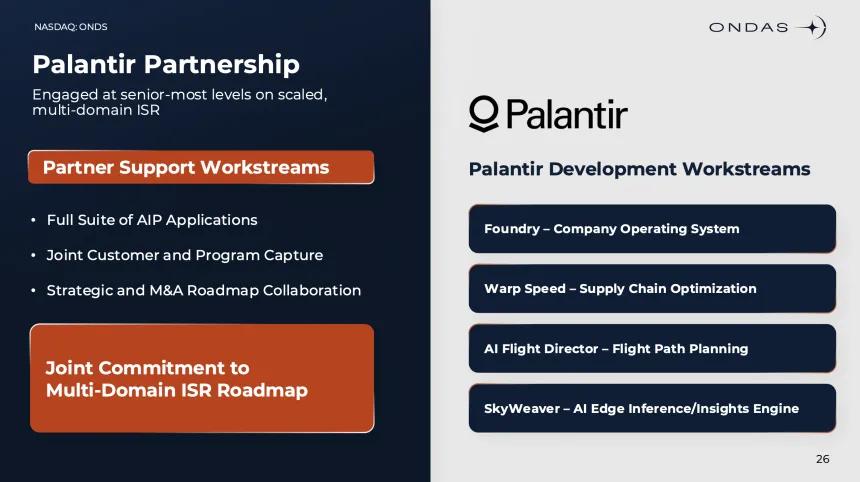 NASDAQ: ONDS

Palantir Partnership

Engaged at senior-most levels on scaled, multi-domain ISR

Partner Support Workstreams

• Full Suite of AIP Applications

• Joint Customer and Program Capture

• Strategic and M&A Roadmap Collaboration

Joint Commitment to Multi-Domain ISR Roadmap

ONDAS

Palantir

Palantir Development Workstreams

Foundry – Company Operating System

Warp Speed – Supply Chain Optimization

AI Flight Director – Flight Path Planning

SkyWeaver – AI Edge Inference/Insights Engine

26